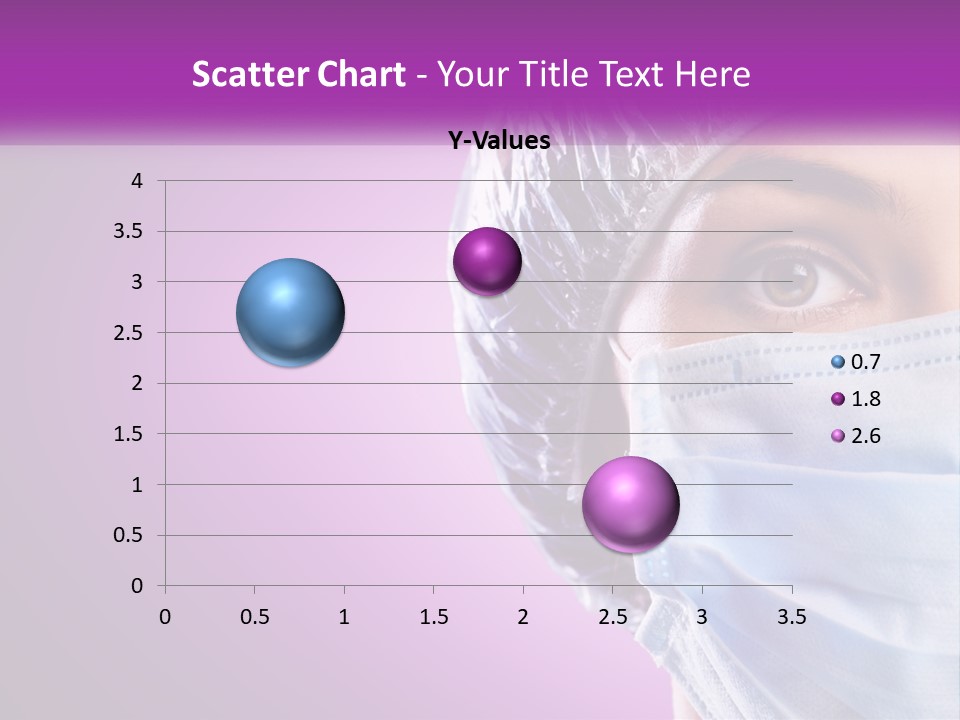 Scatter Chart - Your Title Text Here

Y-Values

4
3.5
3
2.5
2
1.5
1
0.5
0

0 0.5 1 1.5 2 2.5 3 3.5

0.7
1.8
2.6